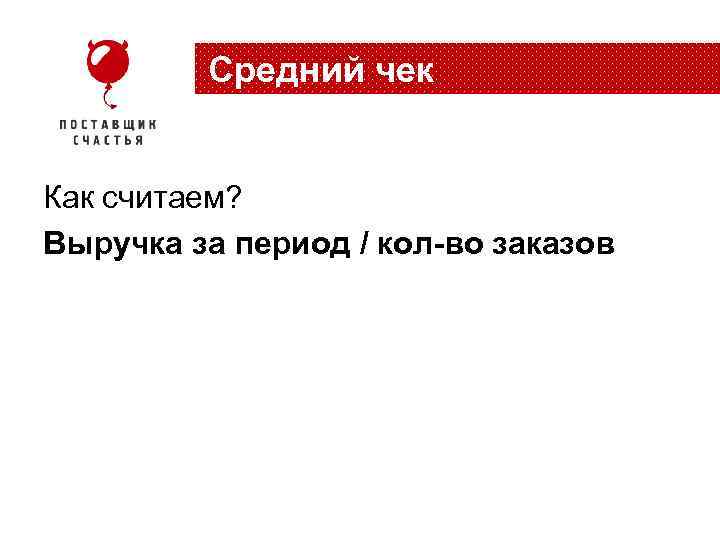 ПОСТАВЩИК СЧАСТЬЯ

Средний чек

Как считаем?

Выручка за период / кол-во заказов